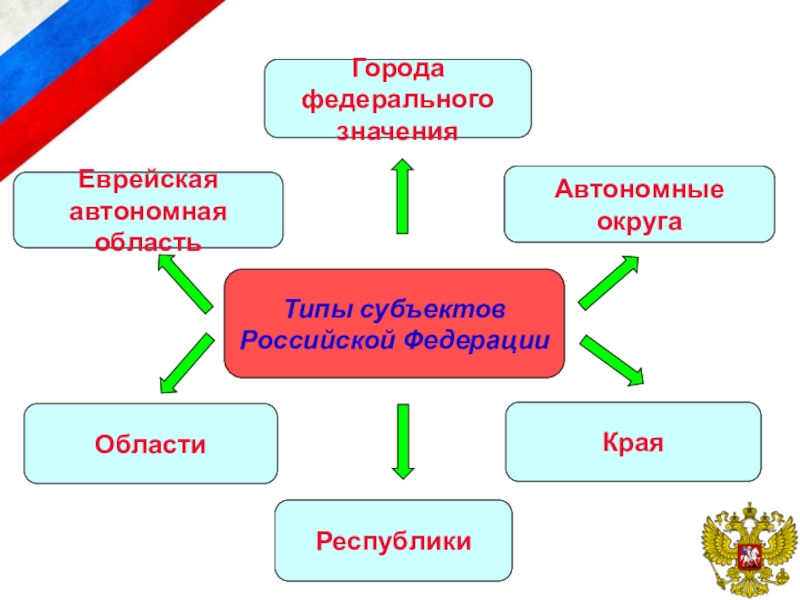 Города федерального значения

Еврейская автономная область

Автономные округа

Типы субъектов Российской Федерации

Области

Края

Республики